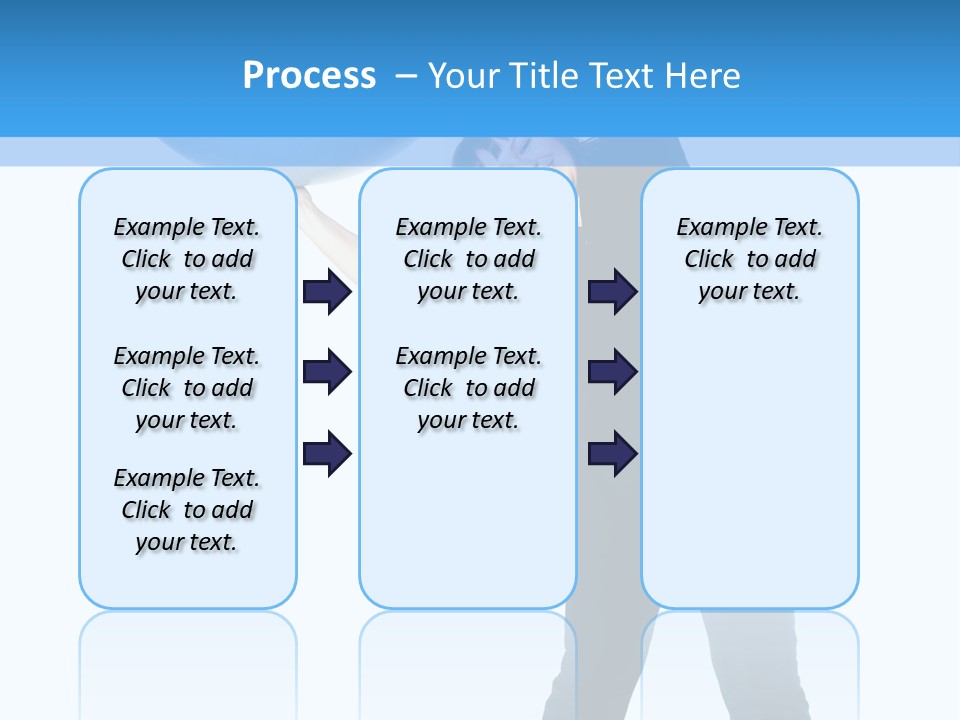 Process – Your Title Text Here

Example Text. Click to add your text.

Example Text. Click to add your text.

Example Text. Click to add your text.

Example Text. Click to add your text.

Example Text. Click to add your text.

Example Text. Click to add your text.